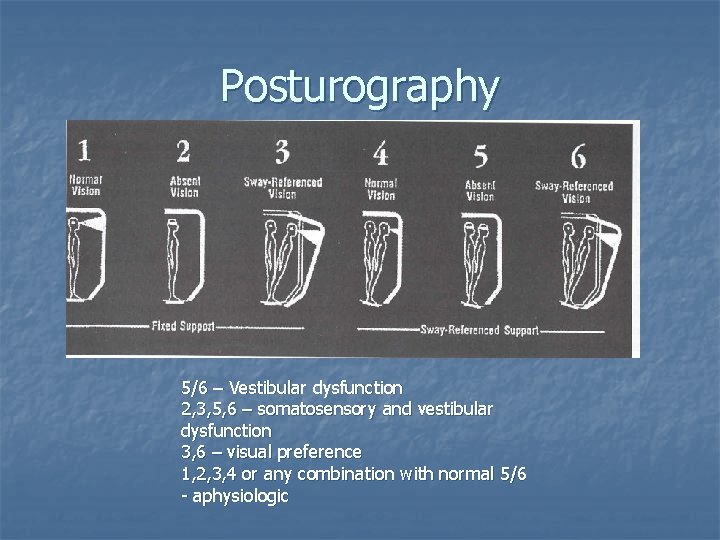 Posturography

1
Normal Vision

2
Absent Vision

3
Sway-Referenced Vision

4
Normal Vision

5
Absent Vision

6
Sway-Referenced Vision

Fixed Support

Sway-Referenced Support

5/6 – Vestibular dysfunction
2,3,5,6 – somatosensory and vestibular dysfunction
3,6 – visual preference
1,2,3,4 or any combination with normal 5/6 - aphysiologic